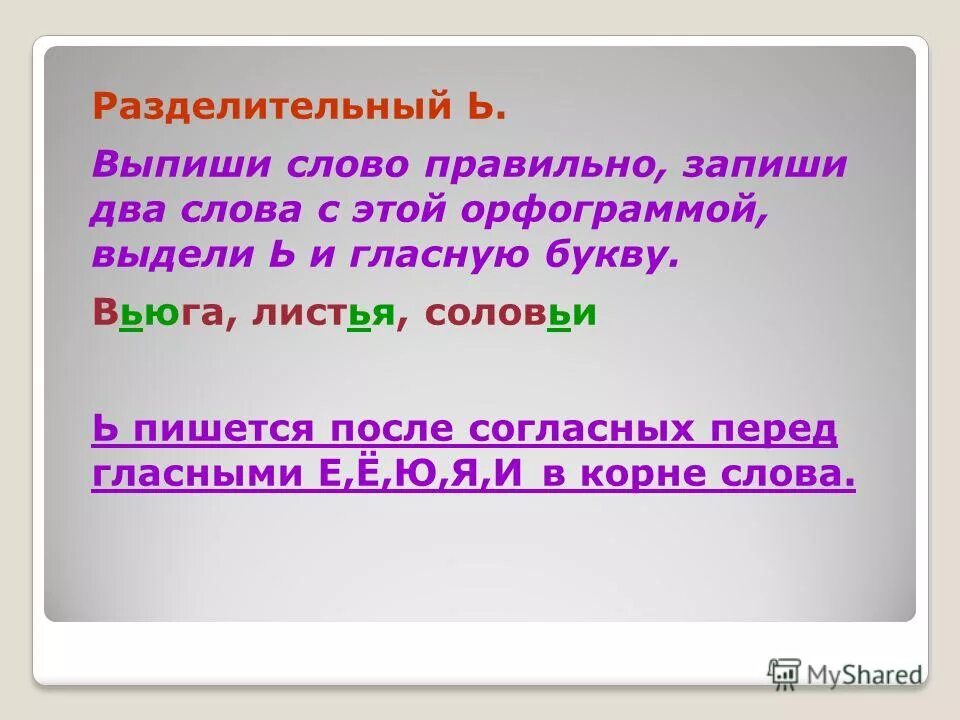 Разделительный Ь.

Выпиши слово правильно, запиши два слова с этой орфограммой, выдели Ь и гласную букву.

Вьюга, листья, соловьи

Ь пишется после согласных перед гласными Е,Ё,Ю,Я,И в корне слова.

MyShared